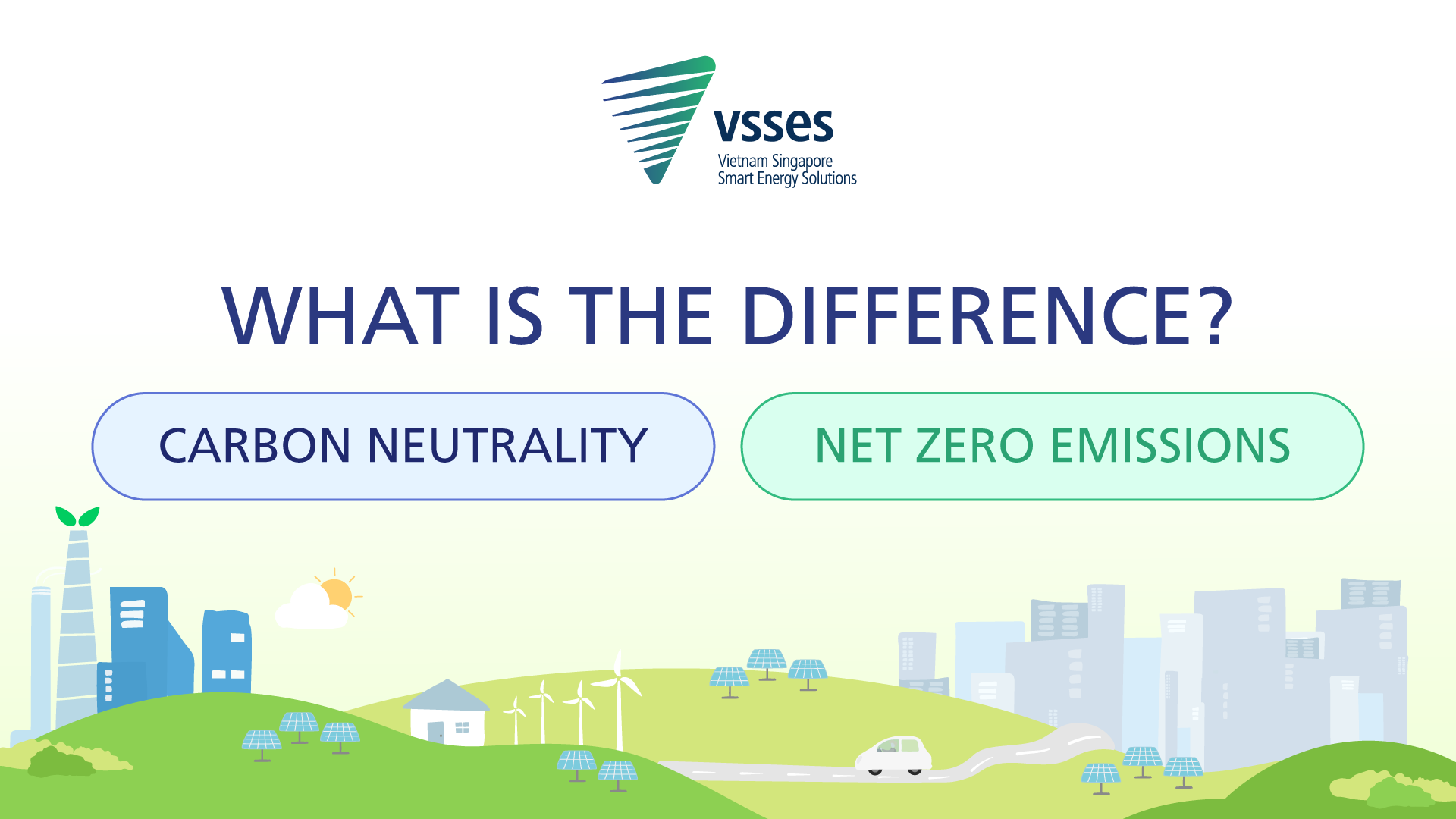 vsses
Vietnam Singapore
Smart Energy Solutions

WHAT IS THE DIFFERENCE?

CARBON NEUTRALITY

NET ZERO EMISSIONS